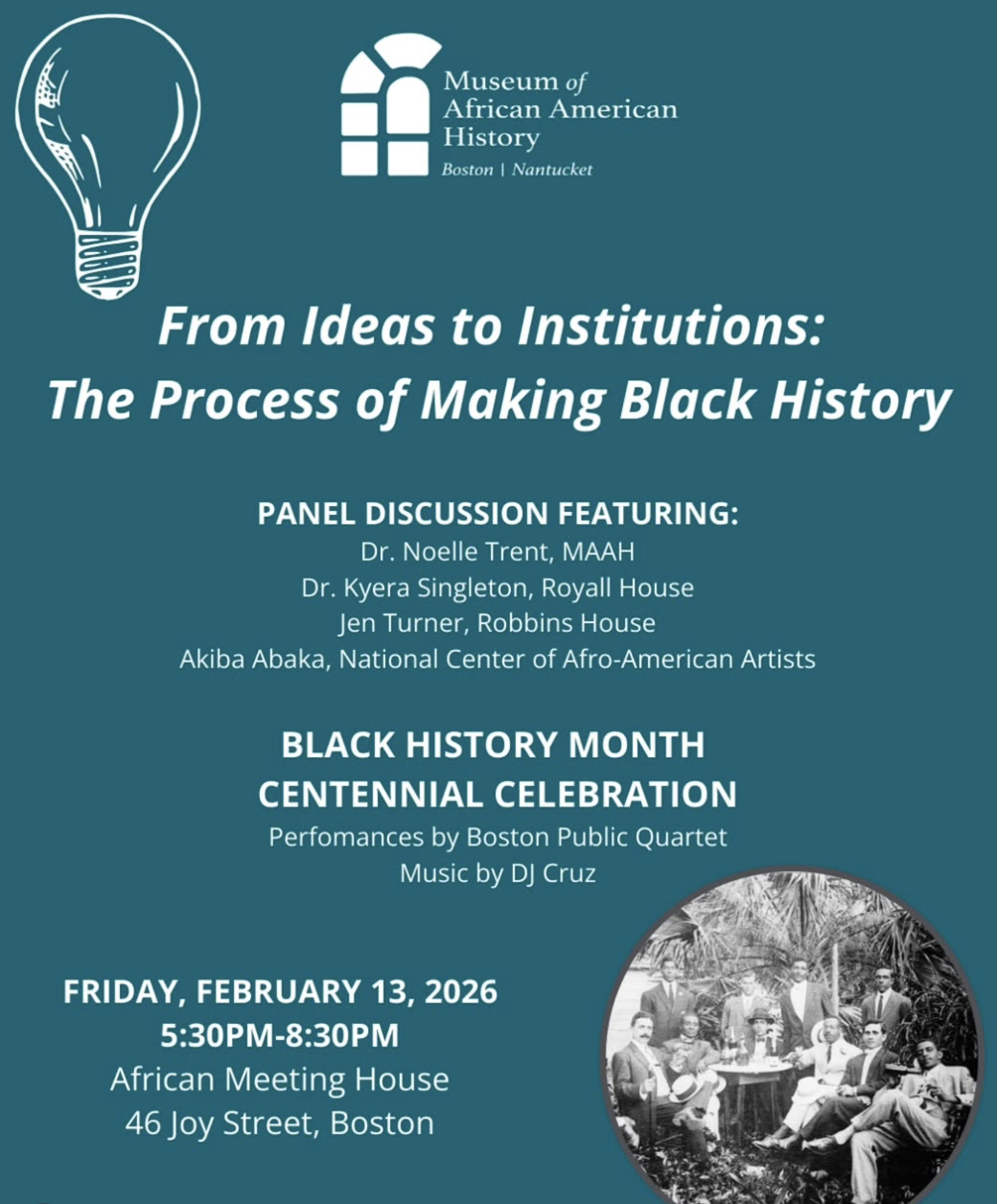 Museum of African American History
Boston | Nantucket

From Ideas to Institutions: The Process of Making Black History

PANEL DISCUSSION FEATURING:
Dr. Noelle Trent, MAAH
Dr. Kyera Singleton, Royall House
Jen Turner, Robbins House
Akiba Abaka, National Center of Afro-American Artists

BLACK HISTORY MONTH CENTENNIAL CELEBRATION
Perfomances by Boston Public Quartet
Music by DJ Cruz

FRIDAY, FEBRUARY 13, 2026
5:30PM-8:30PM
African Meeting House
46 Joy Street, Boston